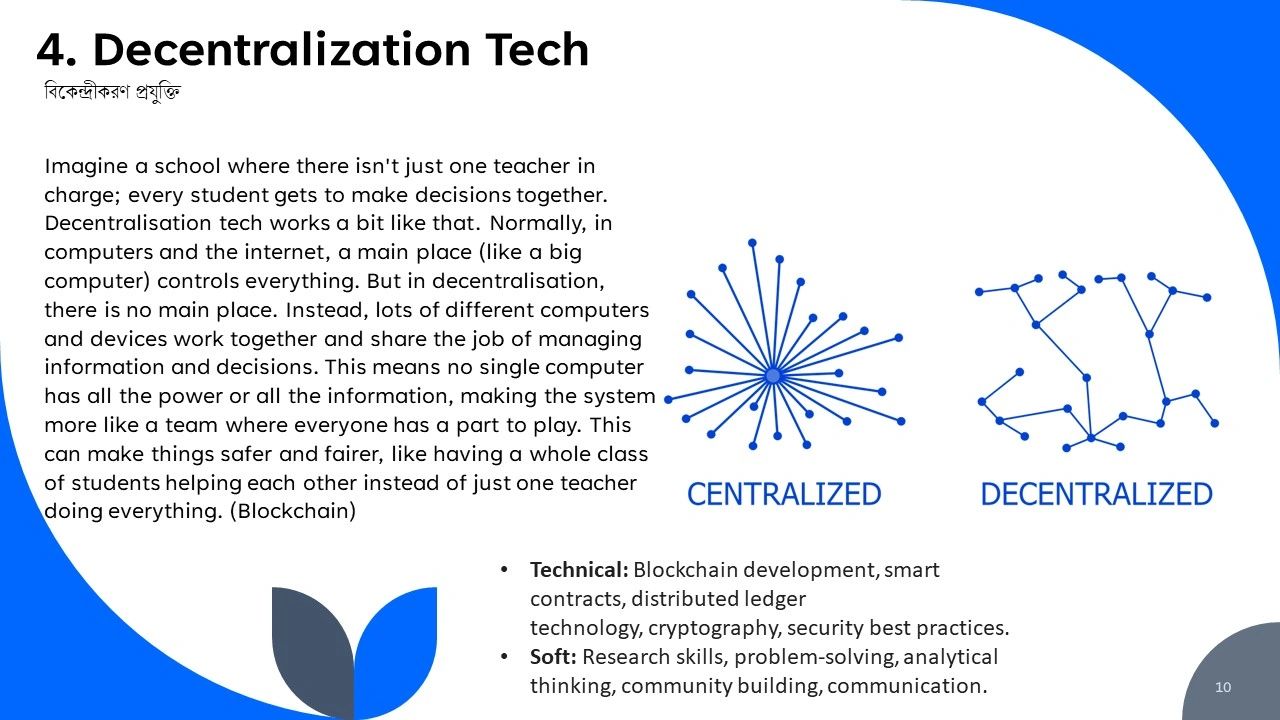 4. Decentralization Tech
বিকেন্দ্রীকরণ প্রযুক্তি

Imagine a school where there isn't just one teacher in charge; every student gets to make decisions together. Decentralisation tech works a bit like that. Normally, in computers and the internet, a main place (like a big computer) controls everything. But in decentralisation, there is no main place. Instead, lots of different computers and devices work together and share the job of managing information and decisions. This means no single computer has all the power or all the information, making the system more like a team where everyone has a part to play. This can make things safer and fairer, like having a whole class of students helping each other instead of just one teacher doing everything. (Blockchain)

CENTRALIZED

DECENTRALIZED

• Technical: Blockchain development, smart contracts, distributed ledger technology, cryptography, security best practices.
• Soft: Research skills, problem-solving, analytical thinking, community building, communication.

10